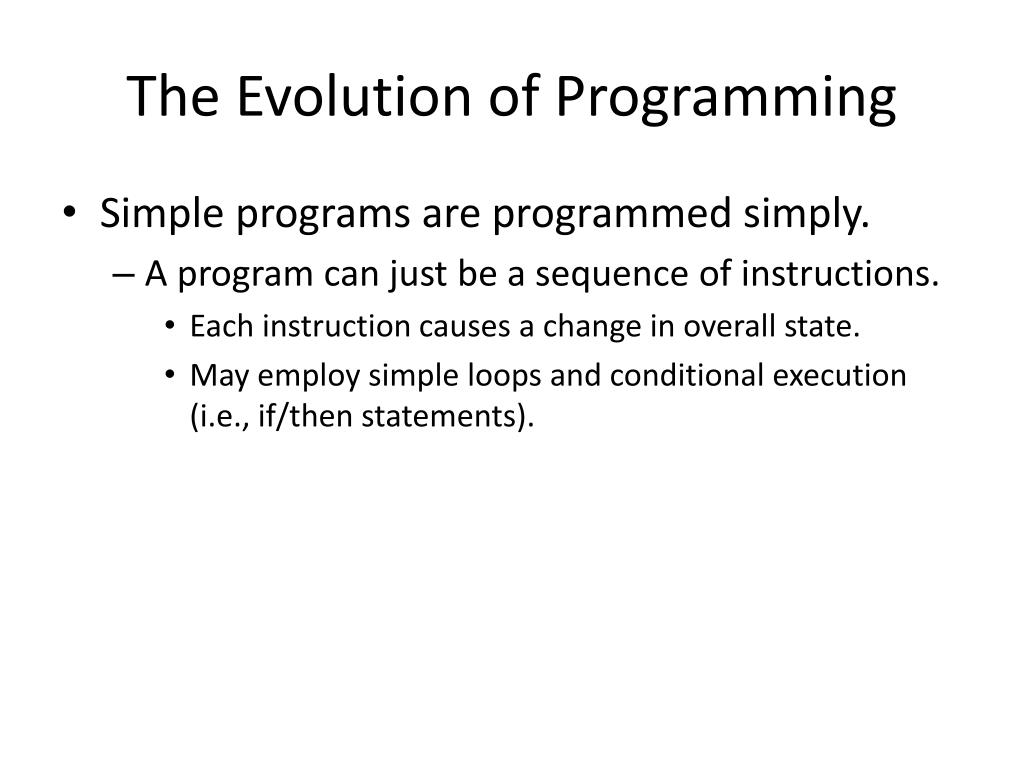 The Evolution of Programming

• Simple programs are programmed simply.
– A program can just be a sequence of instructions.
• Each instruction causes a change in overall state.
• May employ simple loops and conditional execution (i.e., if/then statements).